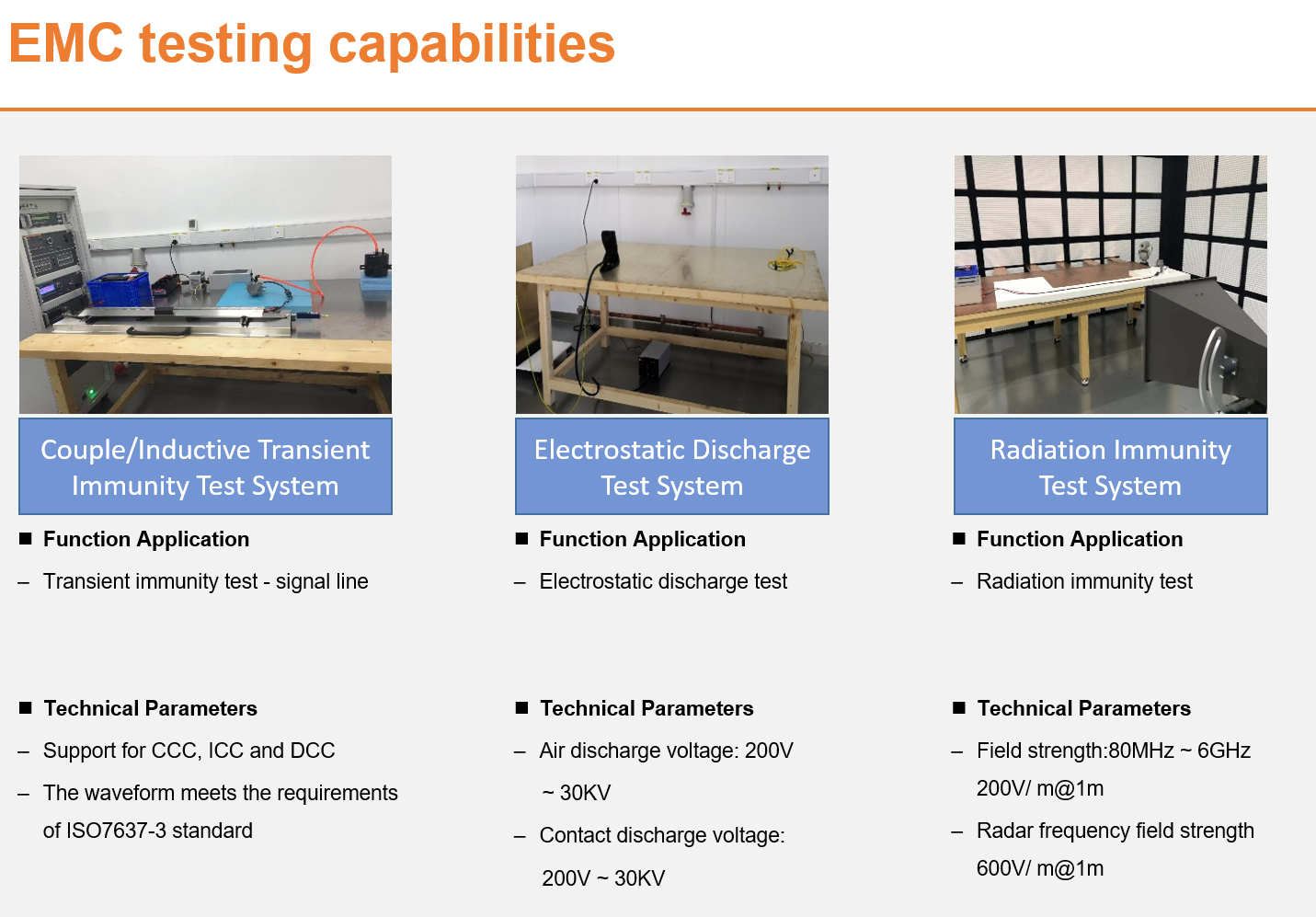 EMC testing capabilities

Couple/Inductive Transient Immunity Test System

■ Function Application

– Transient immunity test - signal line

■ Technical Parameters

– Support for CCC, ICC and DCC

– The waveform meets the requirements of ISO7637-3 standard

Electrostatic Discharge Test System

■ Function Application

– Electrostatic discharge test

■ Technical Parameters

– Air discharge voltage: 200V ~ 30KV

– Contact discharge voltage: 200V ~ 30KV

Radiation Immunity Test System

■ Function Application

– Radiation immunity test

■ Technical Parameters

– Field strength:80MHz ~ 6GHz 200V/ m@1m

– Radar frequency field strength 600V/ m@1m